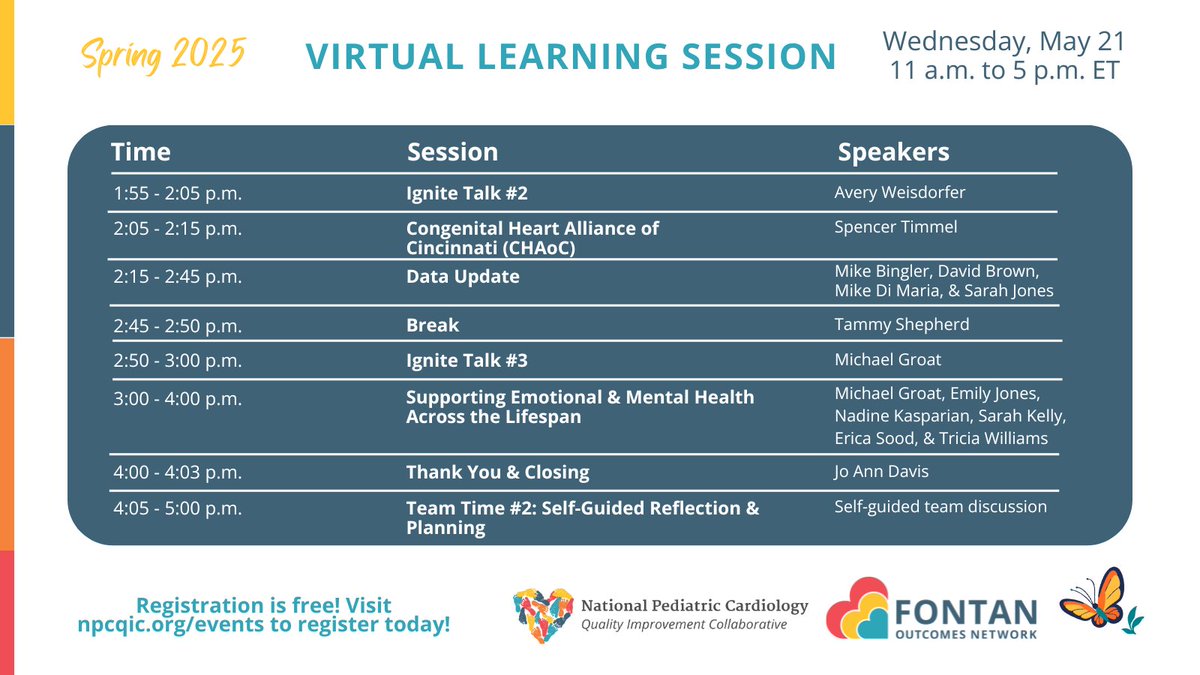 Spring 2025

VIRTUAL LEARNING SESSION

Wednesday, May 21
11 a.m. to 5 p.m. ET

| Time | Session | Speakers |
|---|---|---|
| 1:55 - 2:05 p.m. | Ignite Talk #2 | Avery Weisdorfer |
| 2:05 - 2:15 p.m. | Congenital Heart Alliance of Cincinnati (CHAoC) | Spencer Timmel |
| 2:15 - 2:45 p.m. | Data Update | Mike Bingler, David Brown, Mike Di Maria, & Sarah Jones |
| 2:45 - 2:50 p.m. | Break | Tammy Shepherd |
| 2:50 - 3:00 p.m. | Ignite Talk #3 | Michael Groat |
| 3:00 - 4:00 p.m. | Supporting Emotional & Mental Health Across the Lifespan | Michael Groat, Emily Jones, Nadine Kasparian, Sarah Kelly, Erica Sood, & Tricia Williams |
| 4:00 - 4:03 p.m. | Thank You & Closing | Jo Ann Davis |
| 4:05 - 5:00 p.m. | Team Time #2: Self-Guided Reflection & Planning | Self-guided team discussion |

Registration is free! Visit npcqic.org/events to register today!

National Pediatric Cardiology
Quality Improvement Collaborative

FONTAN
OUTCOMES NETWORK